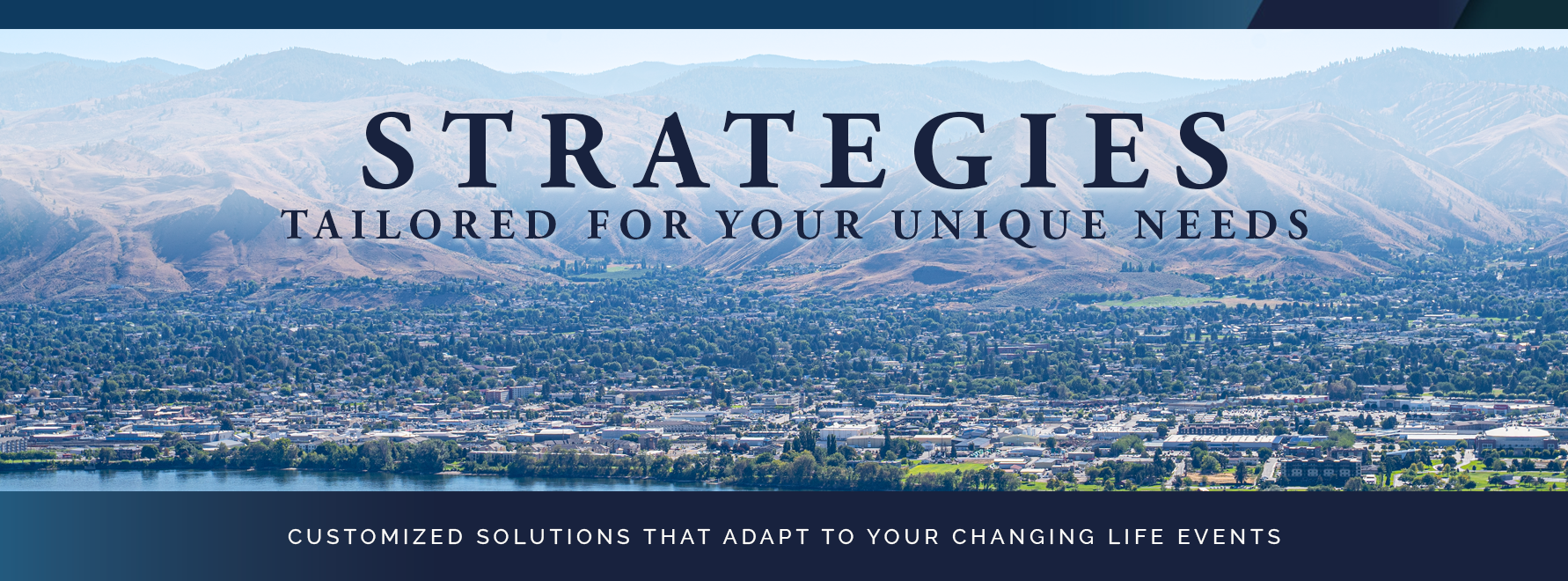 STRATEGIES
TAILORED FOR YOUR UNIQUE NEEDS

CUSTOMIZED SOLUTIONS THAT ADAPT TO YOUR CHANGING LIFE EVENTS